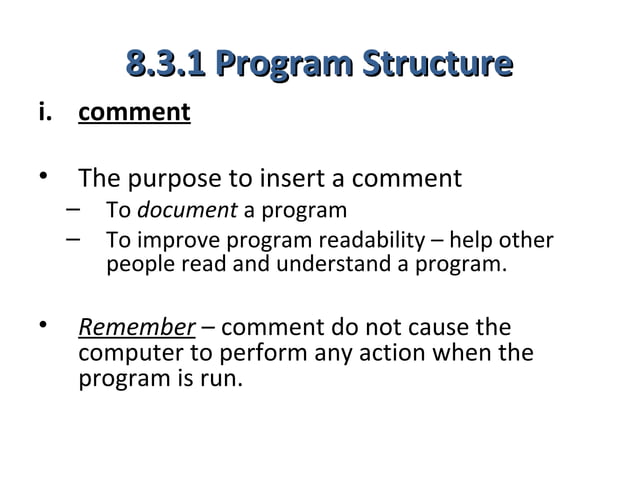 8.3.1 Program Structure

i. comment

• The purpose to insert a comment
– To document a program
– To improve program readability – help other people read and understand a program.

• Remember – comment do not cause the computer to perform any action when the program is run.